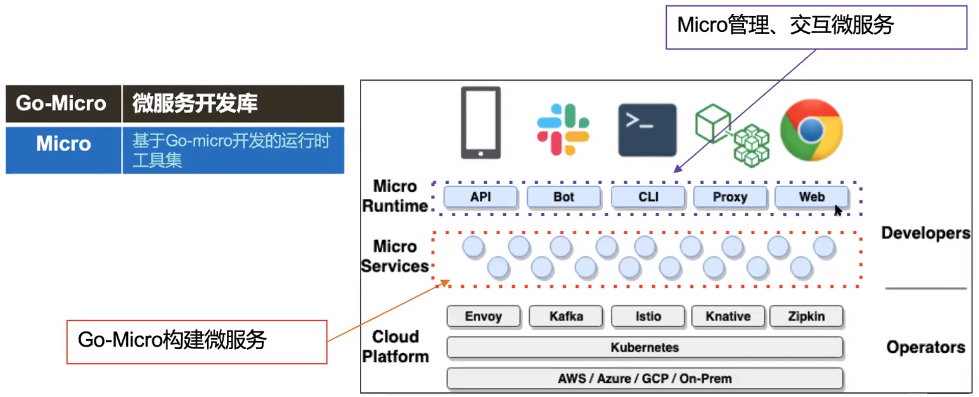 Micro管理、交互微服务

| Go-Micro | 微服务开发库 |
|---|---|
| Micro | 基于Go-micro开发的运行时工具集 |

Micro Runtime

API Bot CLI Proxy Web

Micro Services

Developers

Cloud Platform

Envoy Kafka Istio Knative Zipkin

Kubernetes

AWS / Azure / GCP / On-Prem

Operators

Go-Micro构建微服务